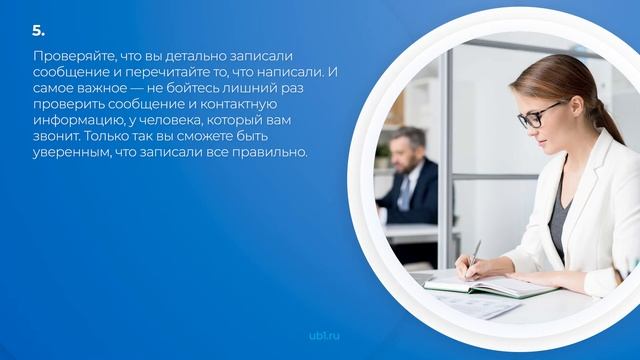 5.

Проверяйте, что вы детально записали сообщение и перечитайте то, что написали. И самое важное — не бойтесь лишний раз проверить сообщение и контактную информацию, у человека, который вам звонит. Только так вы сможете быть уверенным, что записали все правильно.

ub1.ru